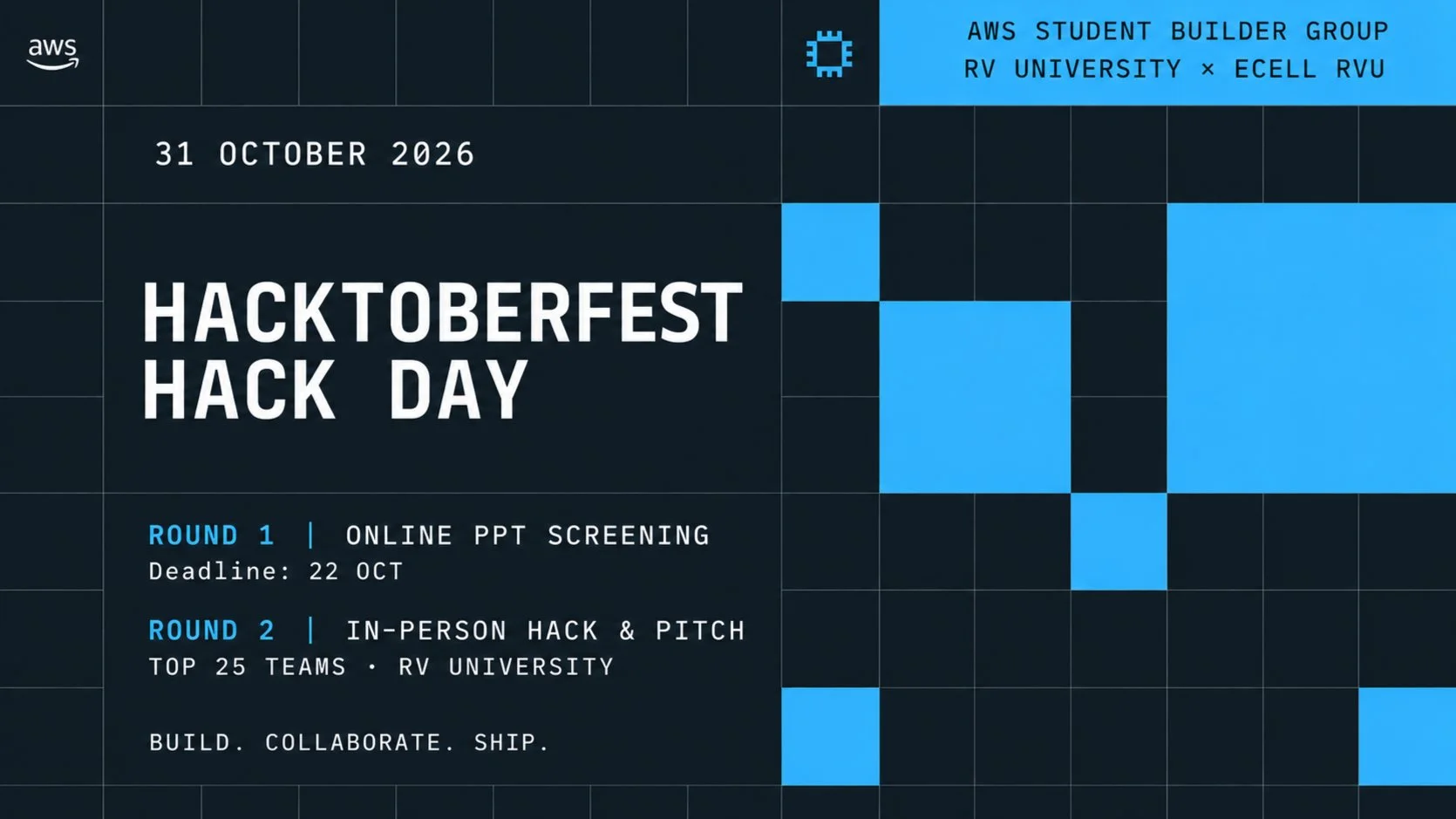 aws

AWS STUDENT BUILDER GROUP
RV UNIVERSITY × ECELL RVU

31 OCTOBER 2026

HACKTOBERFEST
HACK DAY

ROUND 1 | ONLINE PPT SCREENING
Deadline: 22 OCT

ROUND 2 | IN-PERSON HACK & PITCH
TOP 25 TEAMS · RV UNIVERSITY

BUILD. COLLABORATE. SHIP.